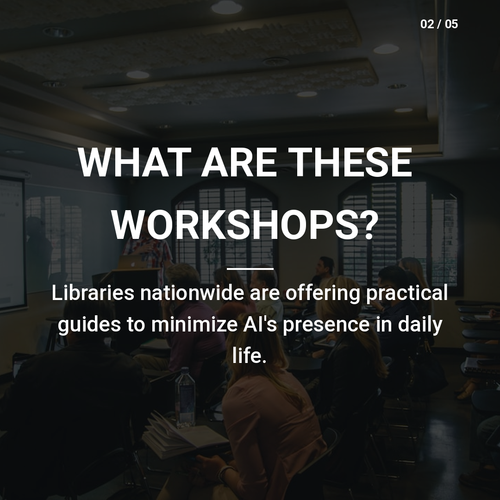 02 / 05

WHAT ARE THESE WORKSHOPS?

Libraries nationwide are offering practical guides to minimize AI's presence in daily life.